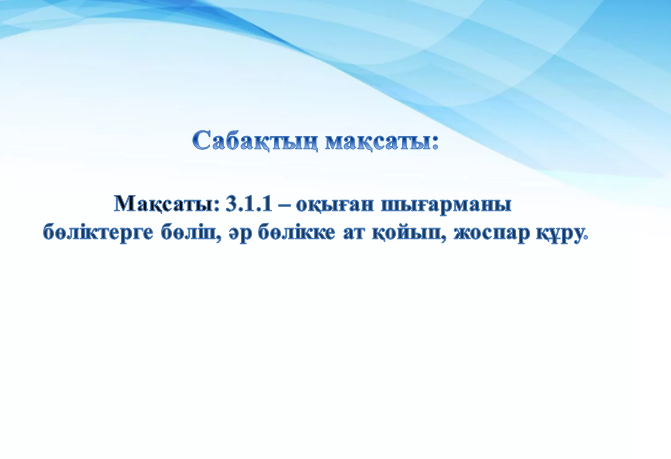 Сабақтың мақсаты:

Мақсаты: 3.1.1 – оқыған шығарманы бөліктерге бөліп, әр бөлікке ат қойып, жоспар құру.